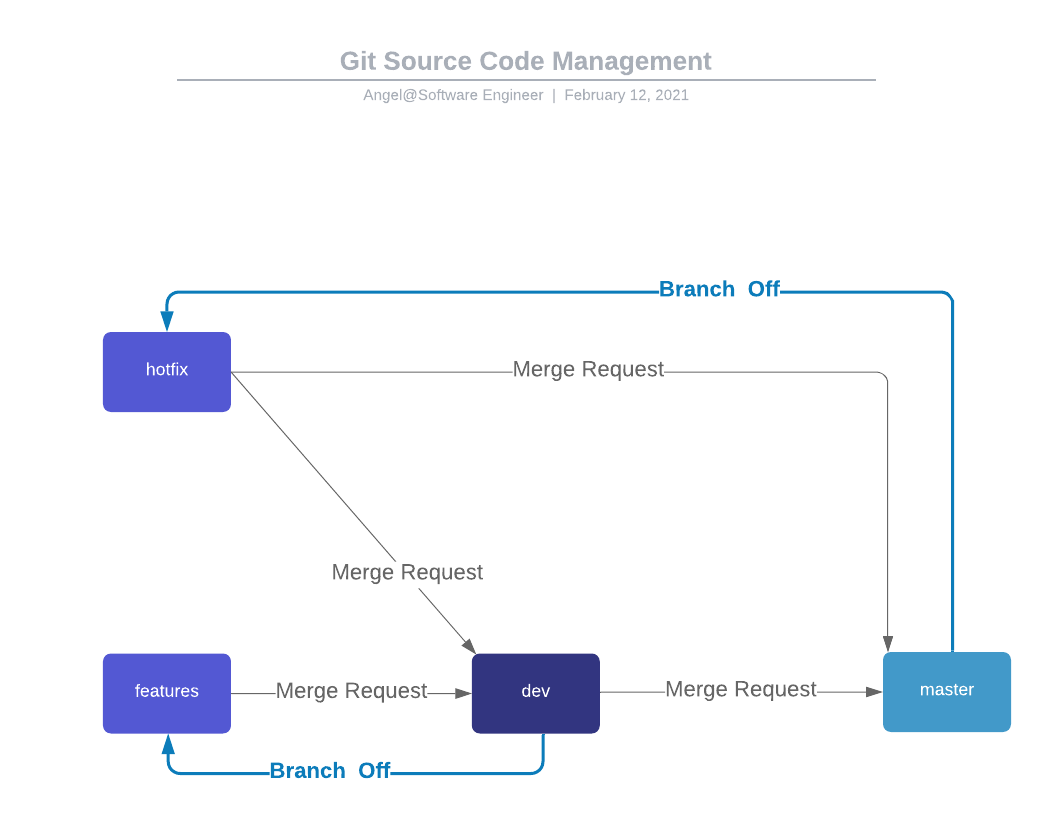 Git Source Code Management

Angel@Software Engineer | February 12, 2021

Branch Off

hotfix

Merge Request

Merge Request

features

Merge Request

dev

Merge Request

master

Branch Off